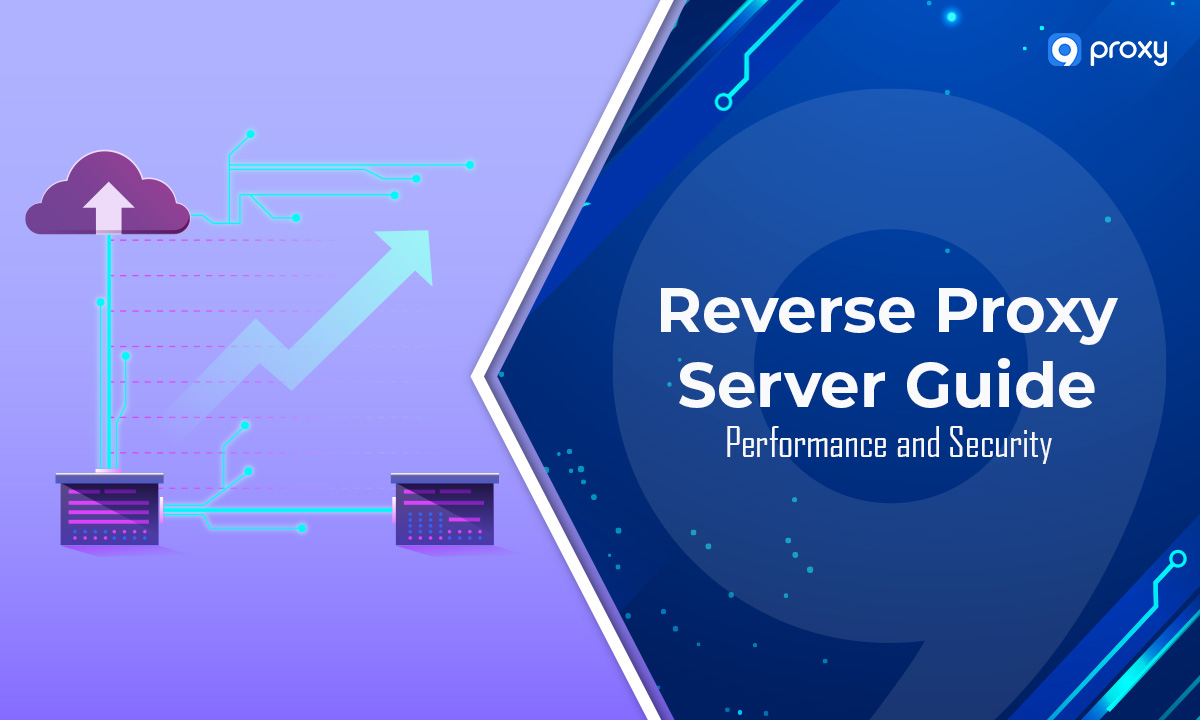 9 proxy

Reverse Proxy Server Guide

Performance and Security